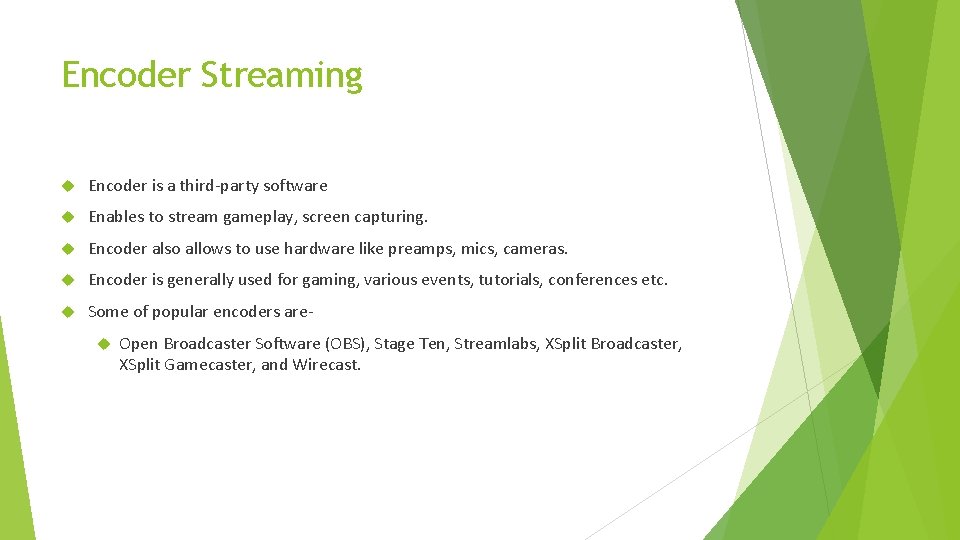 Encoder Streaming

Encoder is a third-party software

Enables to stream gameplay, screen capturing.

Encoder also allows to use hardware like preamps, mics, cameras.

Encoder is generally used for gaming, various events, tutorials, conferences etc.

Some of popular encoders are-

Open Broadcaster Software (OBS), Stage Ten, Streamlabs, XSplit Broadcaster, XSplit Gamecaster, and Wirecast.